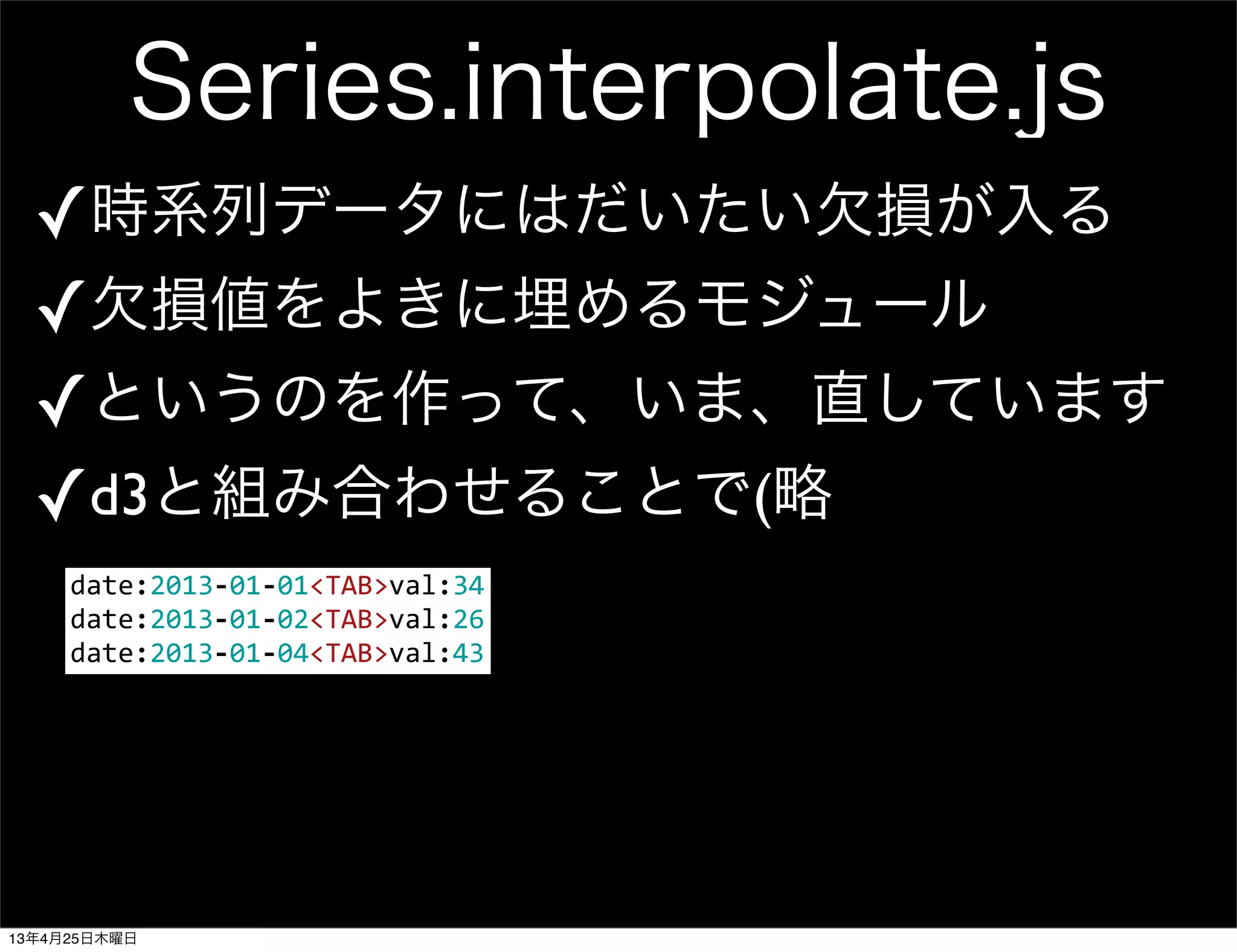 Series.interpolate.js

✓時系列データにはだいたい欠損が入る

✓欠損値をよきに埋めるモジュール

✓というのを作って、いま、直しています

✓d3と組み合わせることで(略

date:2013-01-01<TAB>val:34
date:2013-01-02<TAB>val:26
date:2013-01-04<TAB>val:43

13年4月25日木曜日